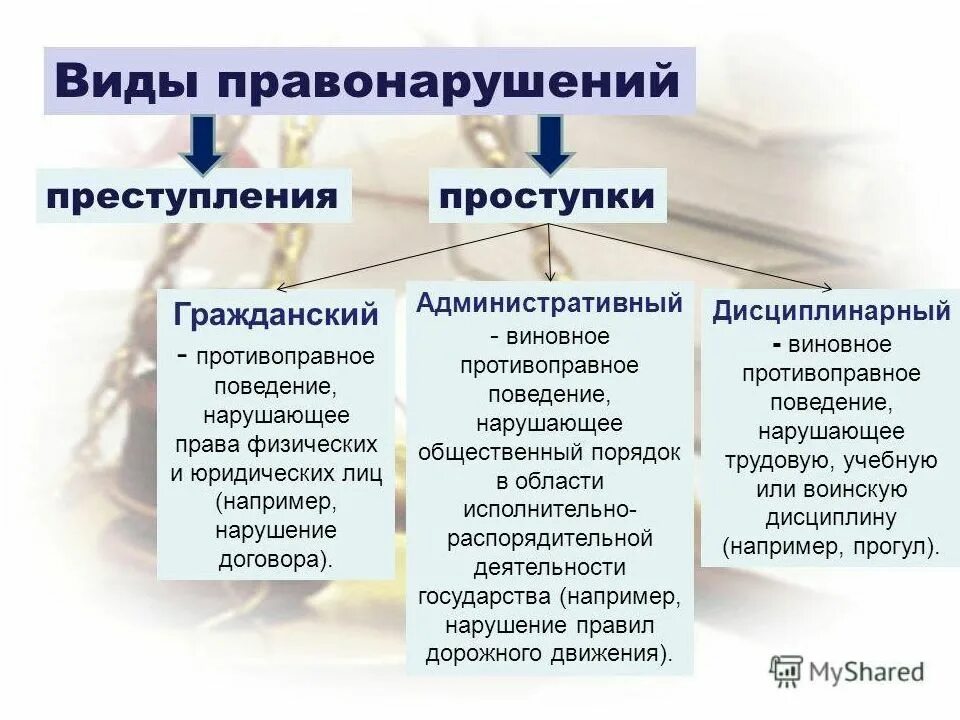 Виды правонарушений

преступления

проступки

Гражданский - противоправное поведение, нарушающее права физических и юридических лиц (например, нарушение договора).

Административный - виновное противоправное поведение, нарушающее общественный порядок в области исполнительно-распорядительной деятельности государства (например, нарушение правил дорожного движения).

Дисциплинарный - виновное противоправное поведение, нарушающее трудовую, учебную или воинскую дисциплину (например, прогул).

MyShared